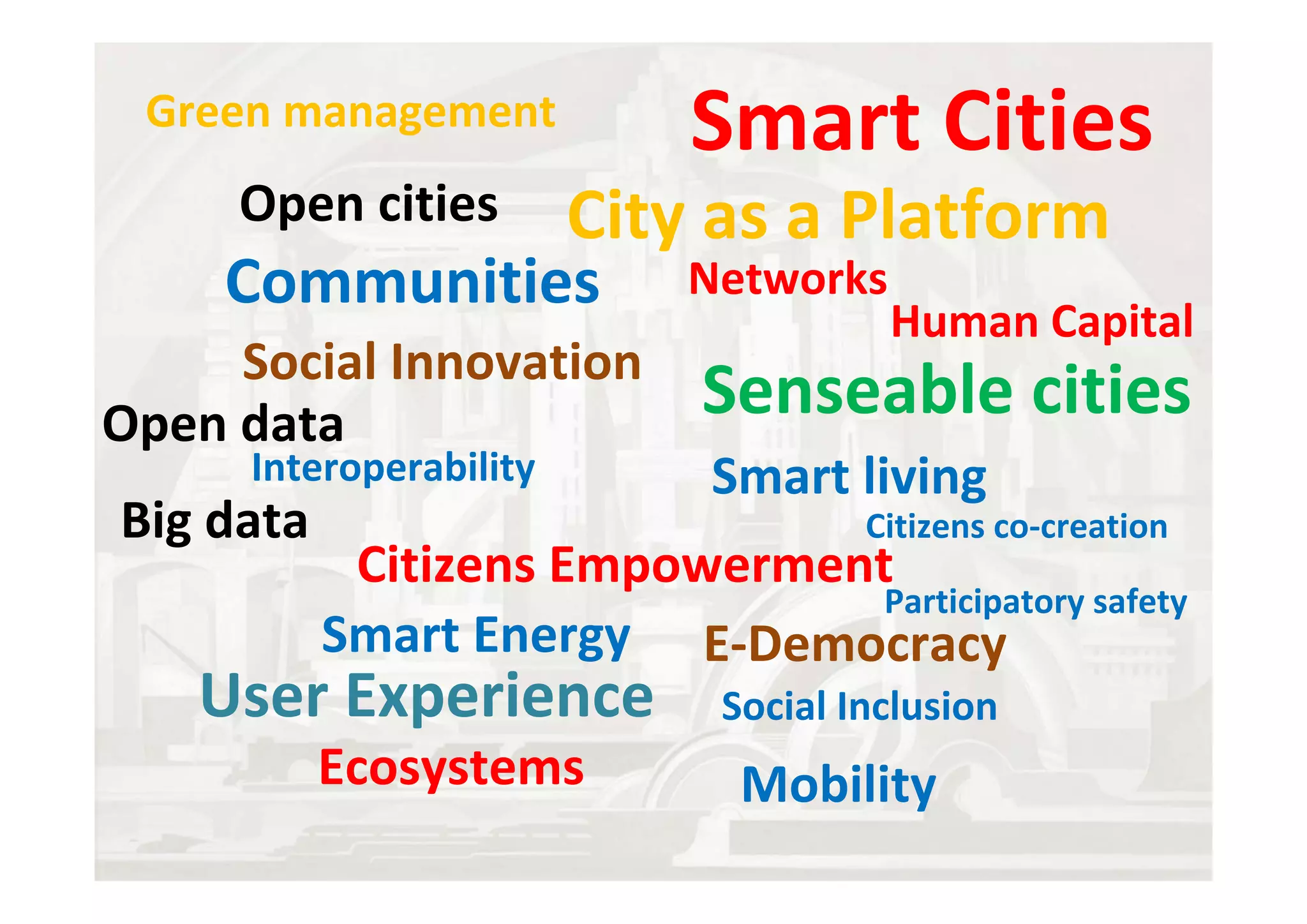 Green management

Smart Cities

Open cities

City as a Platform

Communities

Networks

Human Capital

Social Innovation

Senseable cities

Open data

Interoperability

Smart living

Big data

Citizens co-creation

Citizens Empowerment

Participatory safety

Smart Energy

E-Democracy

User Experience

Social Inclusion

Ecosystems

Mobility